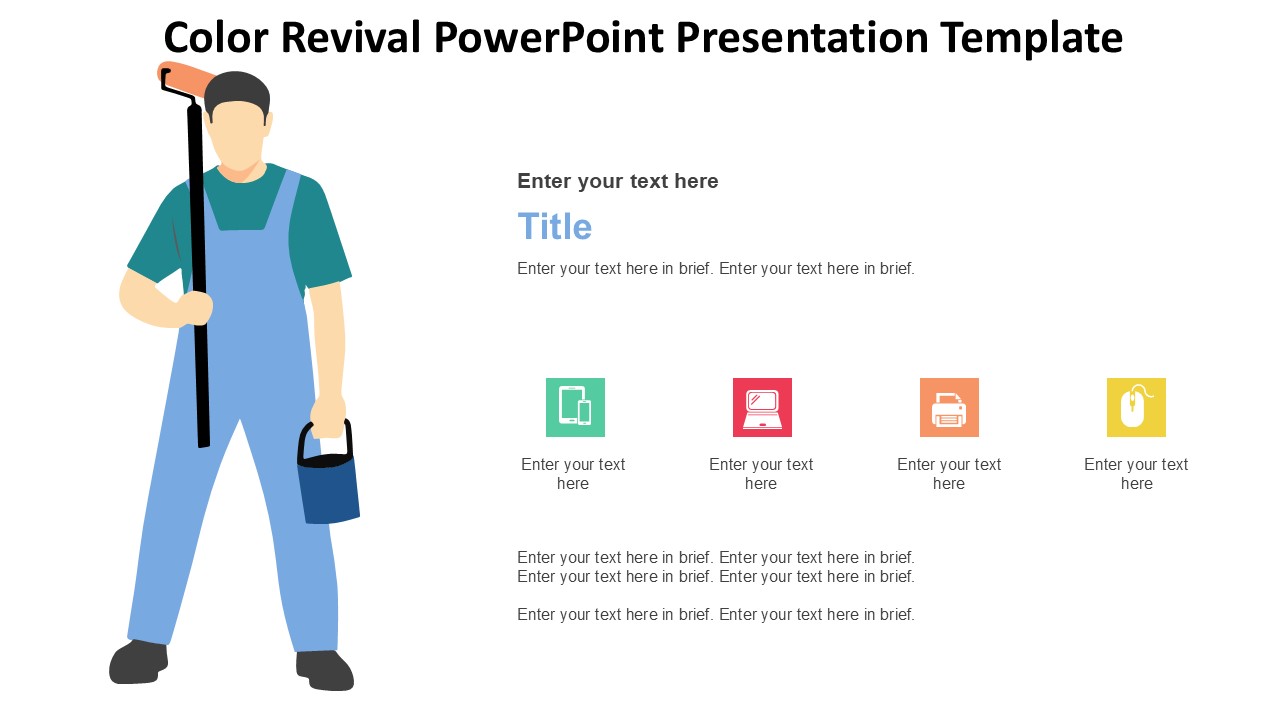 Color Revival PowerPoint Presentation Template

Enter your text here

Title

Enter your text here in brief. Enter your text here in brief.

Enter your text here

Enter your text here

Enter your text here

Enter your text here

Enter your text here in brief. Enter your text here in brief. Enter your text here in brief. Enter your text here in brief.

Enter your text here in brief. Enter your text here in brief.